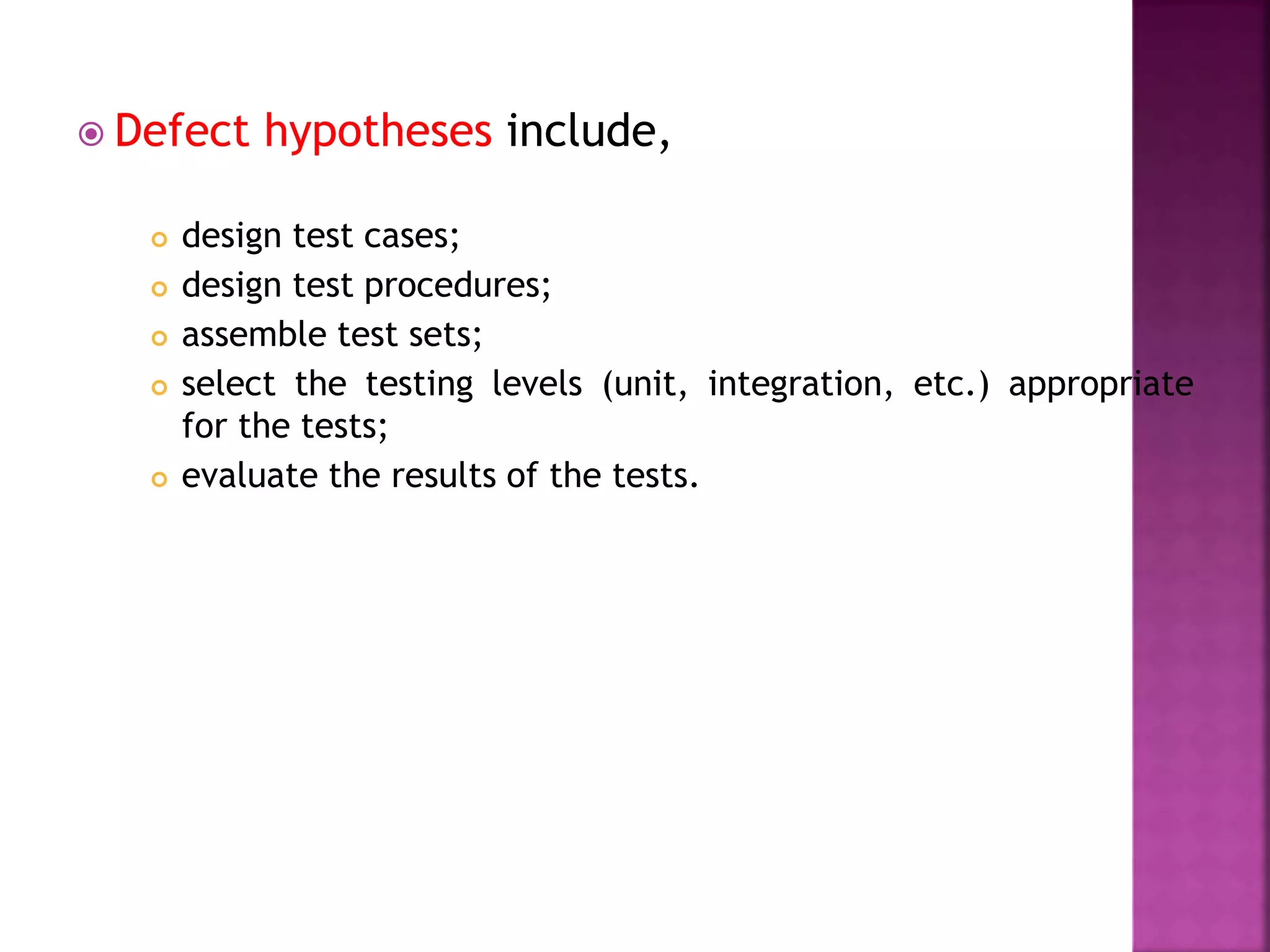 Defect hypotheses include,

design test cases;
design test procedures;
assemble test sets;
select the testing levels (unit, integration, etc.) appropriate for the tests;
evaluate the results of the tests.